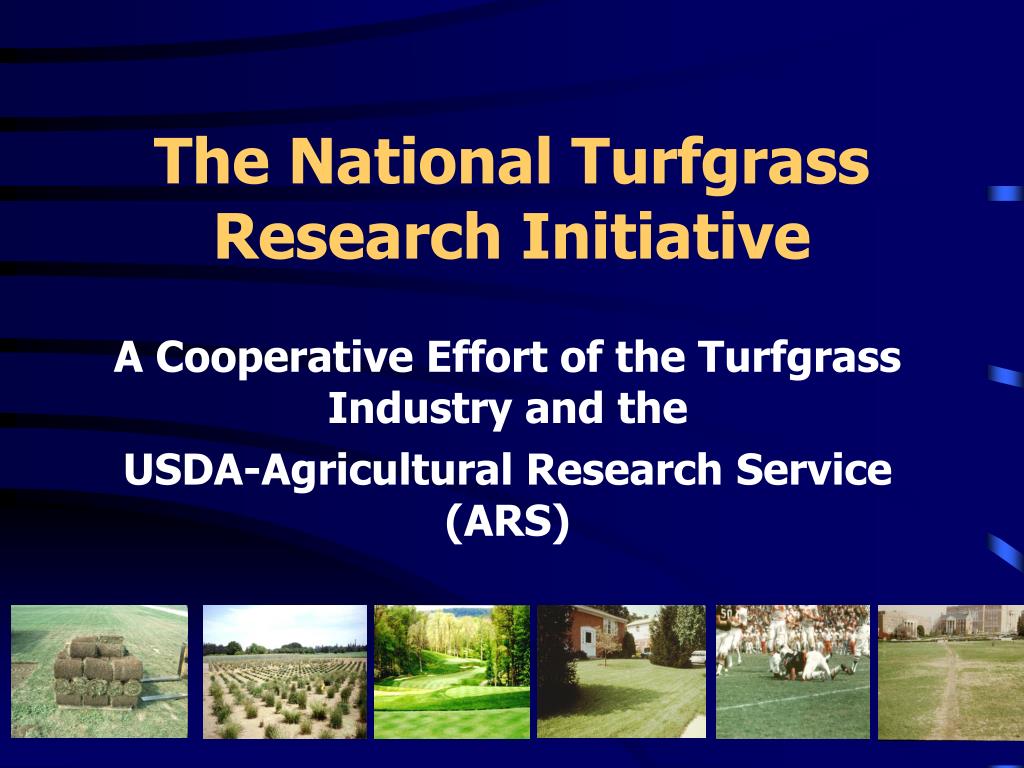 The National Turfgrass Research Initiative

A Cooperative Effort of the Turfgrass Industry and the

USDA-Agricultural Research Service (ARS)